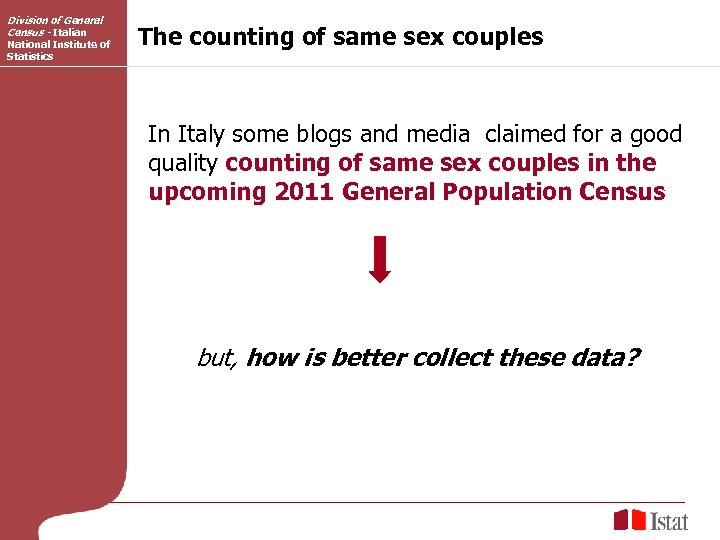 Division of General Census - Italian National Institute of Statistics

The counting of same sex couples

In Italy some blogs and media claimed for a good quality counting of same sex couples in the upcoming 2011 General Population Census

but, how is better collect these data?

Istat